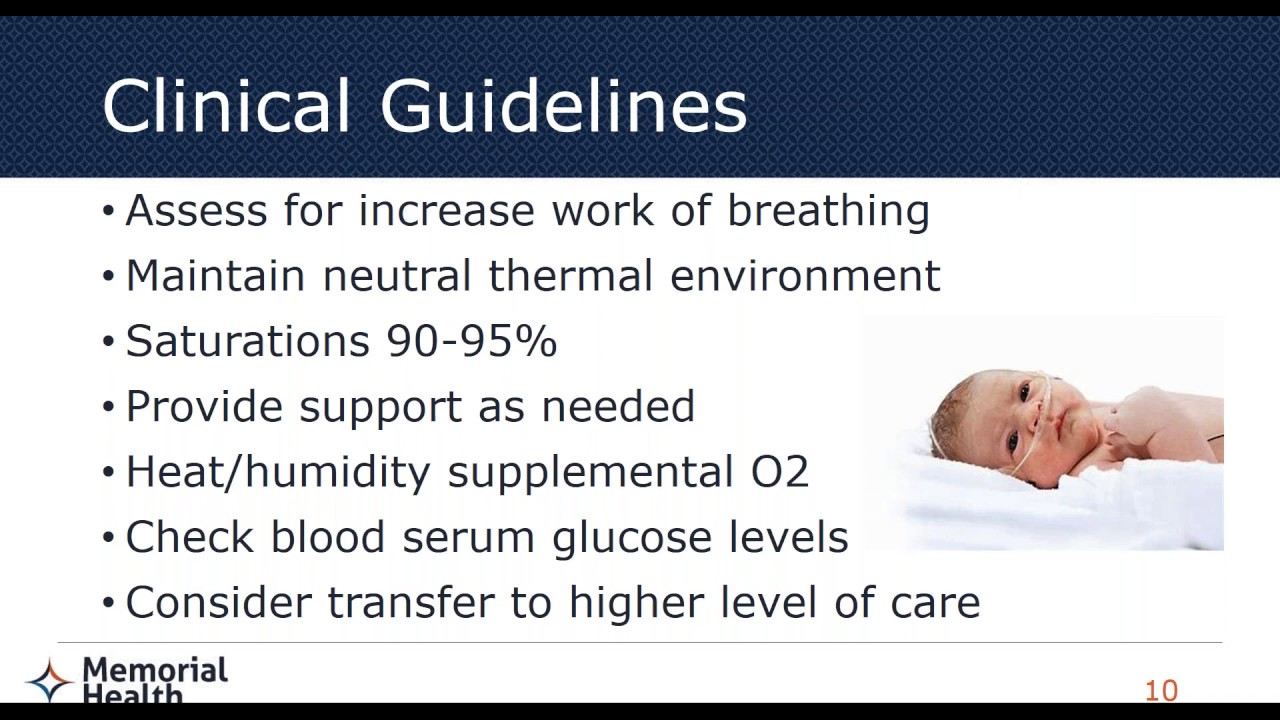 Clinical Guidelines

• Assess for increase work of breathing
• Maintain neutral thermal environment
• Saturations 90-95%
• Provide support as needed
• Heat/humidity supplemental O2
• Check blood serum glucose levels
• Consider transfer to higher level of care

Memorial Health

10